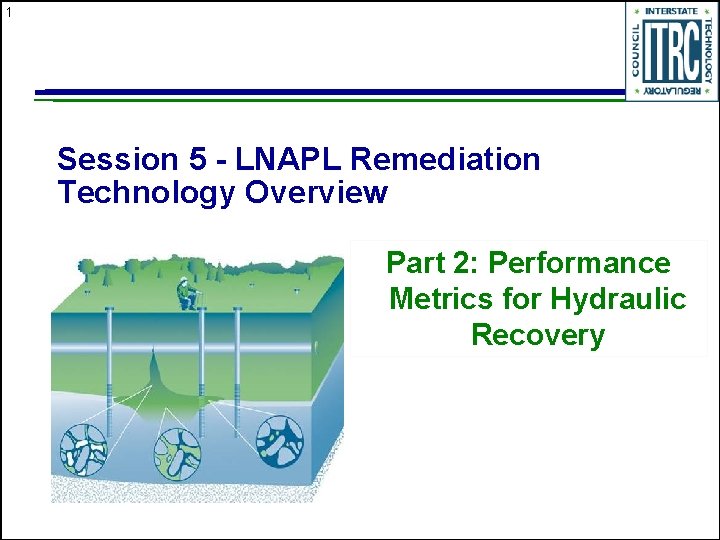 1

INTERSTATE TECHNOLOGY REGULATORY COUNCIL
ITRC

Session 5 - LNAPL Remediation Technology Overview

Part 2: Performance Metrics for Hydraulic Recovery